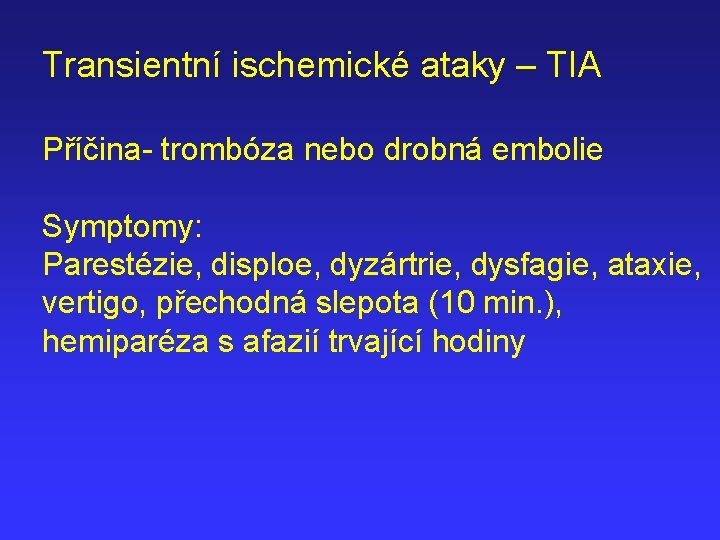 Transientní ischemické ataky – TIA

Příčina- trombóza nebo drobná embolie

Symptomy:
Parestézie, disploe, dyzártrie, dysfagie, ataxie, vertigo, přechodná slepota (10 min.), hemiparéza s afazií trvající hodiny